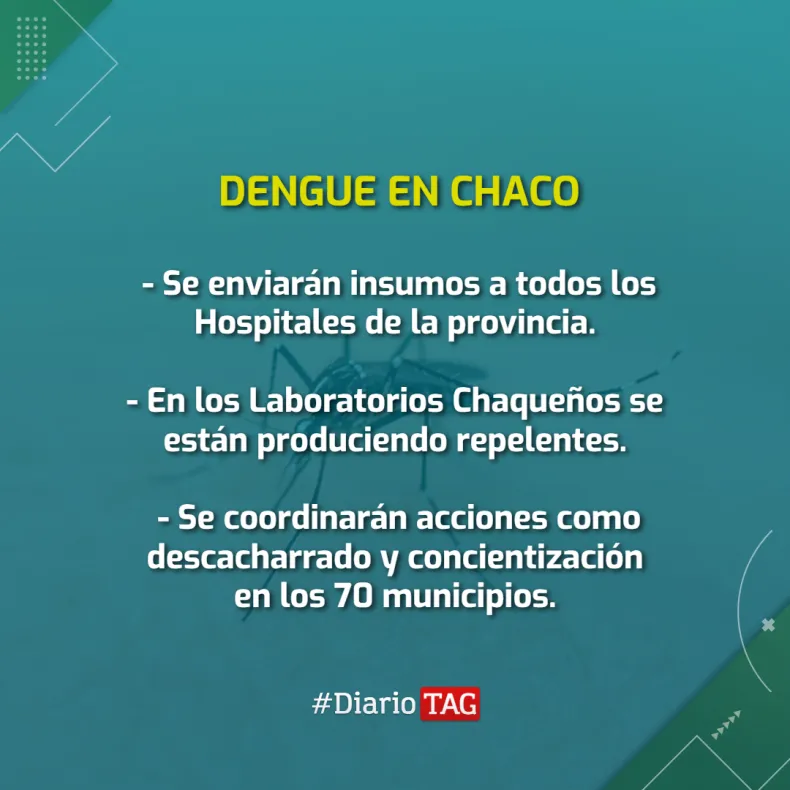 DENGUE EN CHACO

- Se enviarán insumos a todos los Hospitales de la provincia.

- En los Laboratorios Chaqueños se están produciendo repelentes.

- Se coordinarán acciones como descacharrado y concientización en los 70 municipios.

#DiarioTAG